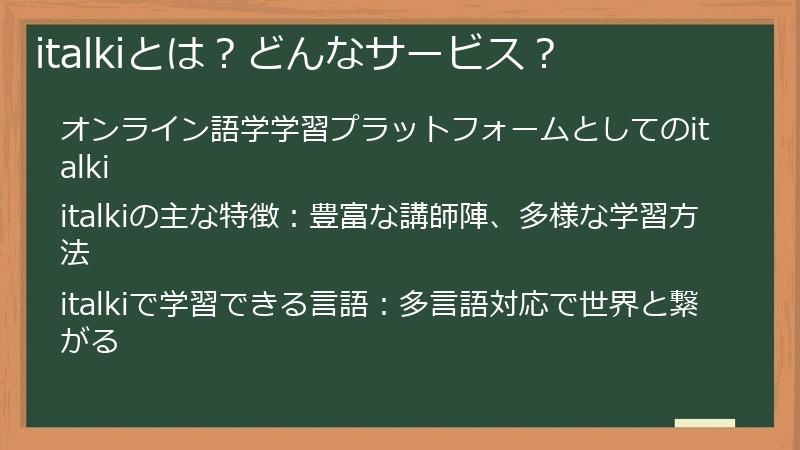 italkiとは？どんなサービス？

オンライン語学学習プラットフォームとしてのitalki

italkiの主な特徴：豊富な講師陣、多様な学習方法

italkiで学習できる言語：多言語対応で世界と繋がる